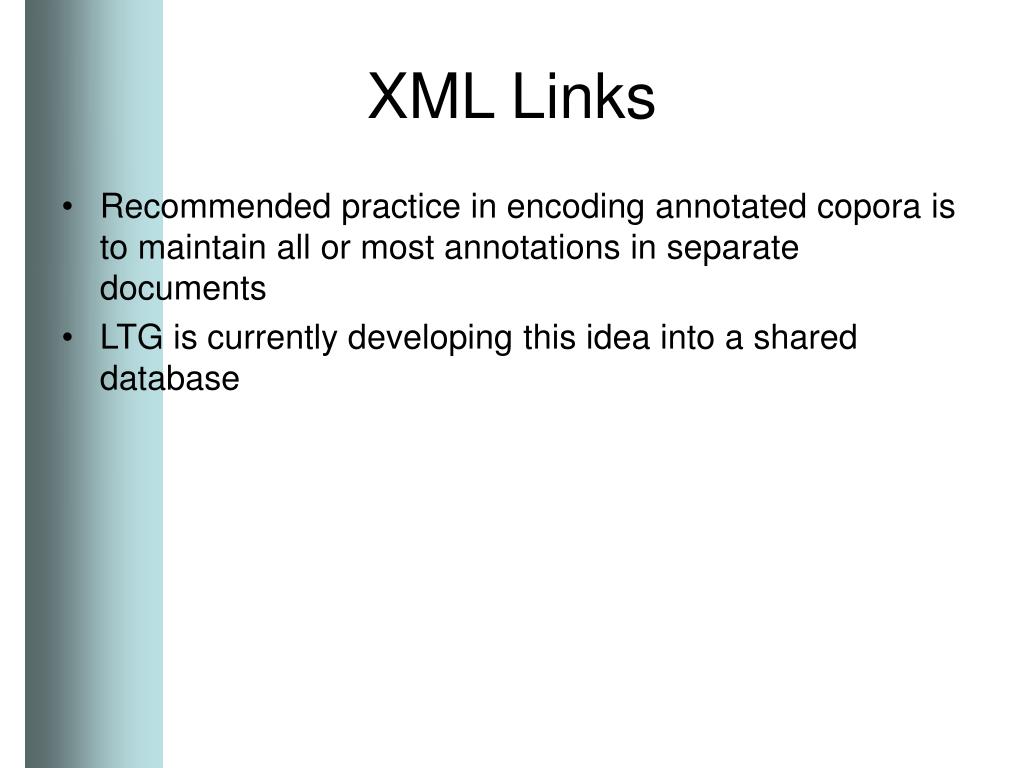 XML Links

• Recommended practice in encoding annotated copora is to maintain all or most annotations in separate documents

• LTG is currently developing this idea into a shared database